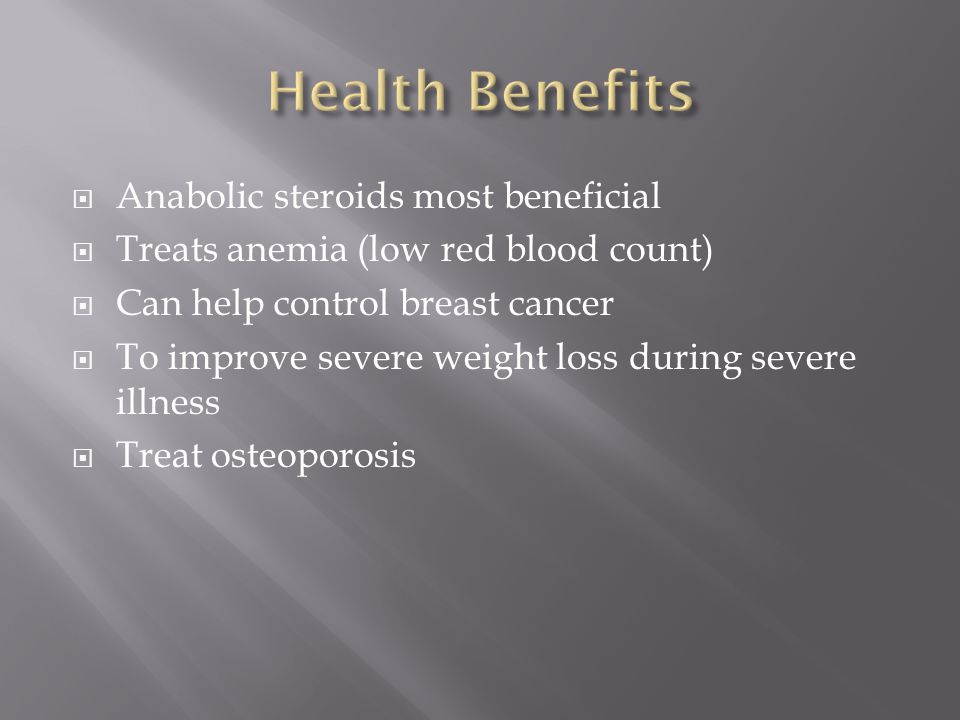 Health Benefits

- Anabolic steroids most beneficial
- Treats anemia (low red blood count)
- Can help control breast cancer
- To improve severe weight loss during severe illness
- Treat osteoporosis